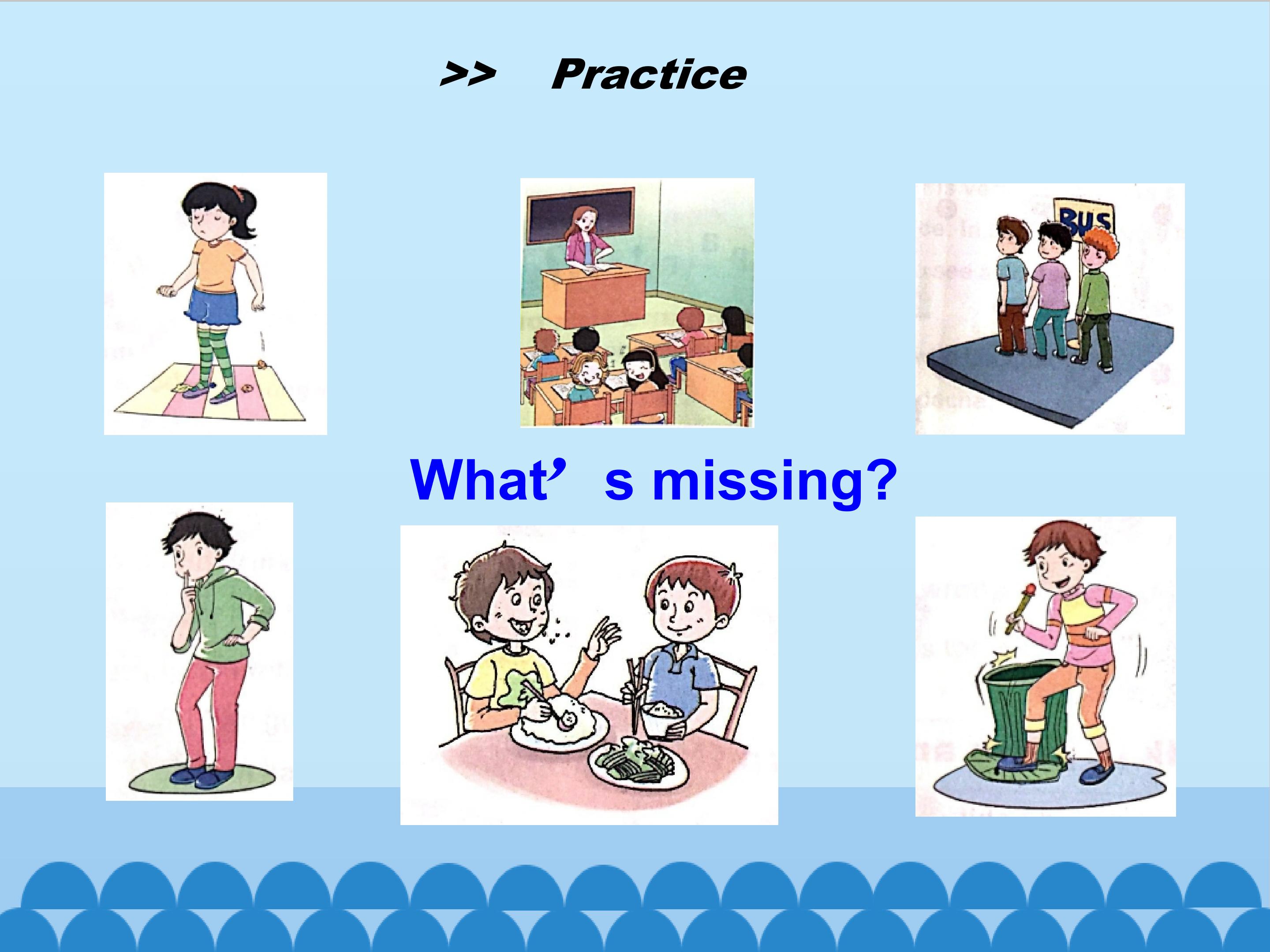 >> Practice

BUS

What's missing?